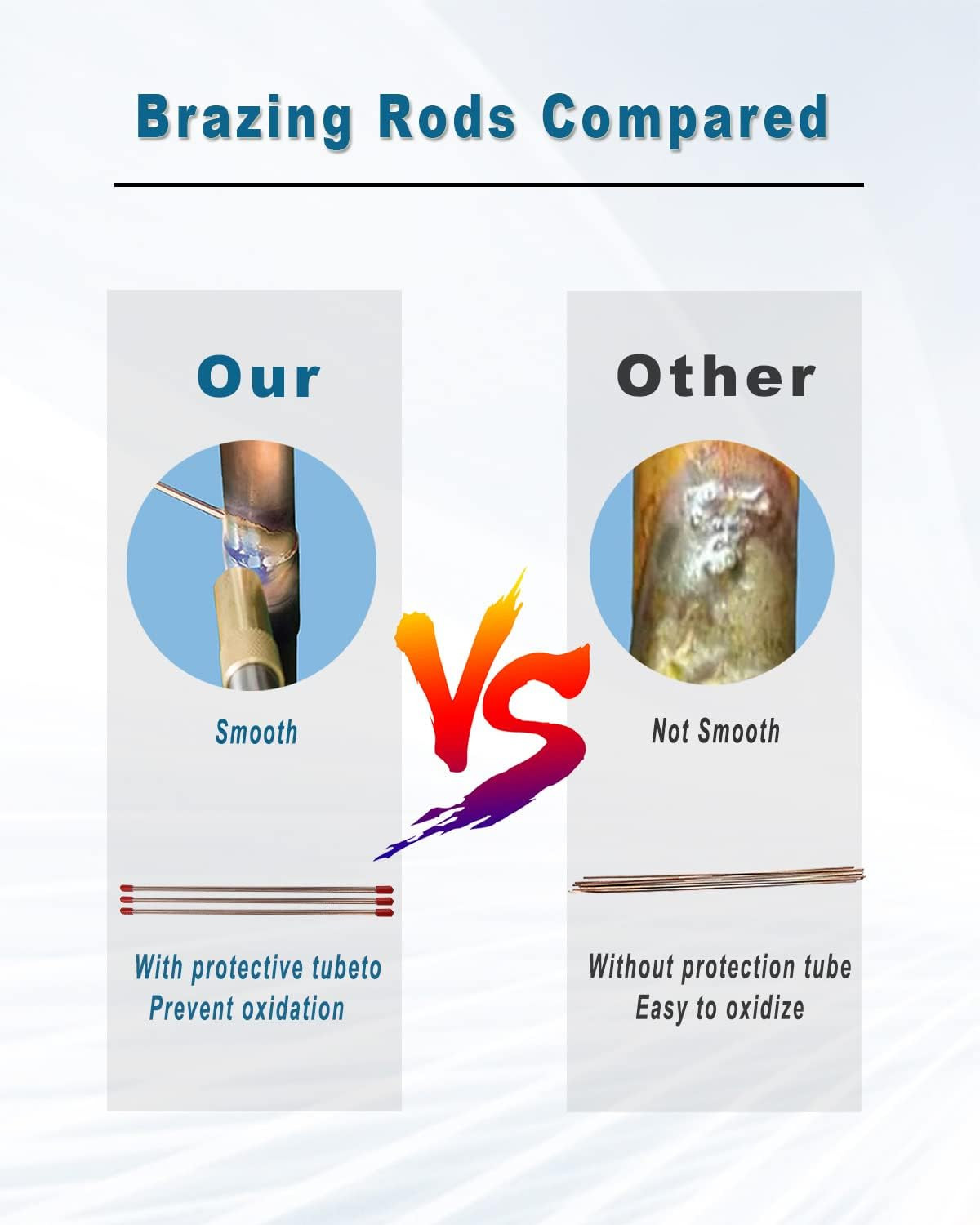 Brazing Rods Compared

Our

Smooth

With protective tubeto
Prevent oxidation

VS

Other

Not Smooth

Without protection tube
Easy to oxidize